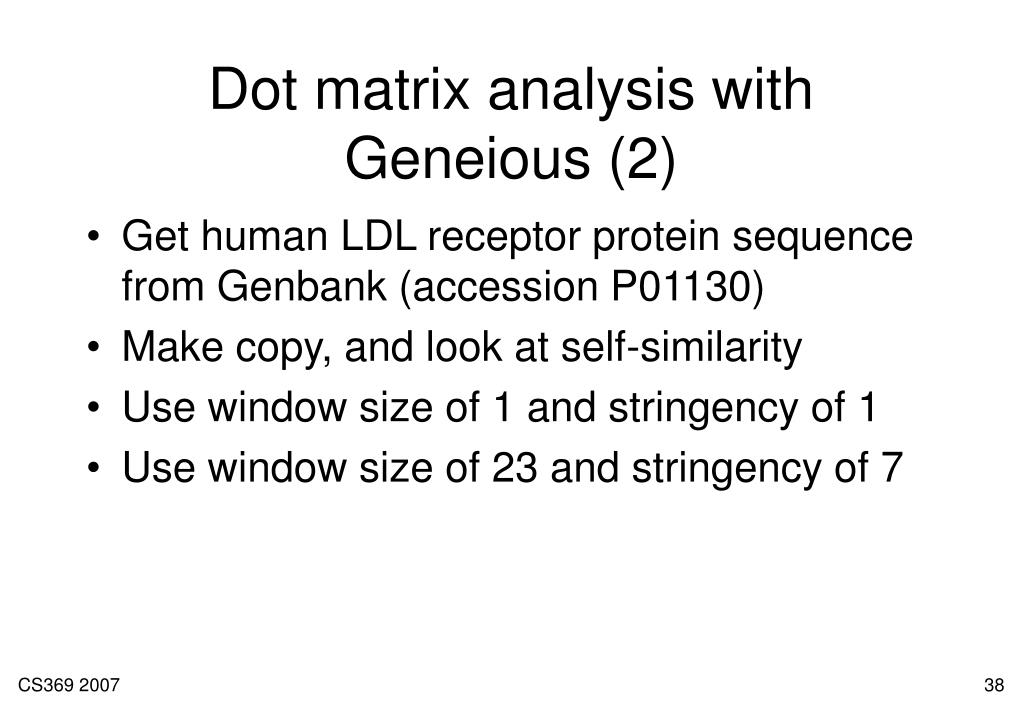 Dot matrix analysis with Geneious (2)

• Get human LDL receptor protein sequence from Genbank (accession P01130)
• Make copy, and look at self-similarity
• Use window size of 1 and stringency of 1
• Use window size of 23 and stringency of 7

CS369 2007

38